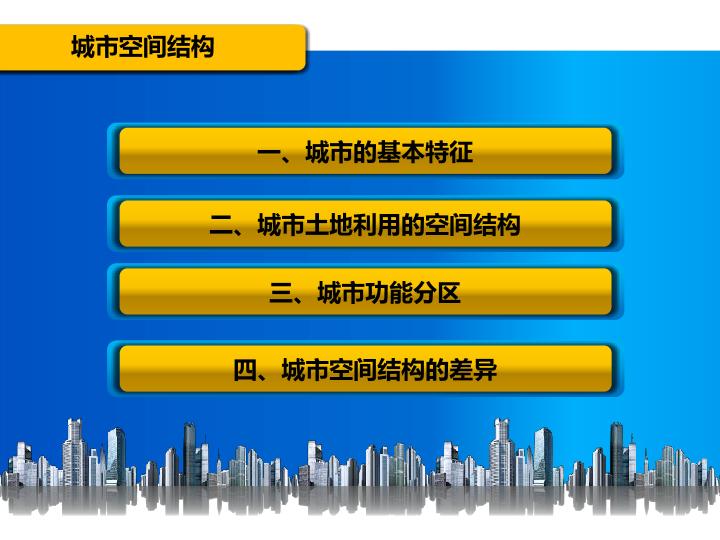 城市空间结构

一、城市的基本特征

二、城市土地利用的空间结构

三、城市功能分区

四、城市空间结构的差异